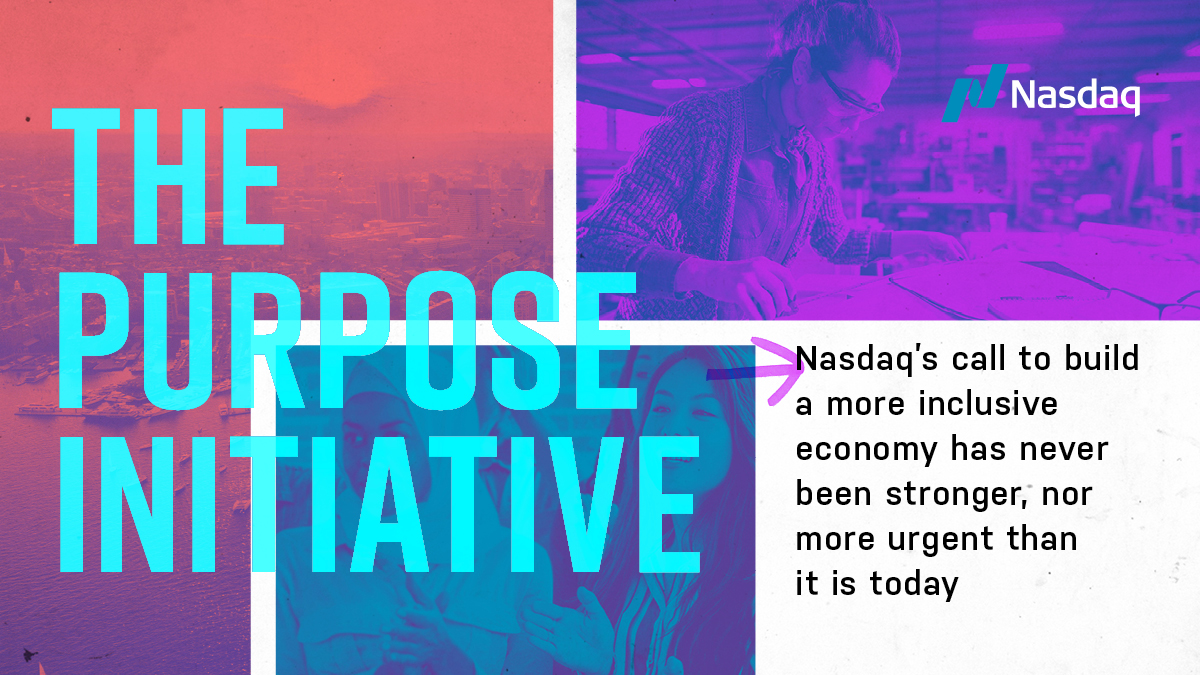 THE PURPOSE INITIATIVE

Nasdaq

Nasdaq's call to build a more inclusive economy has never been stronger, nor more urgent than it is today